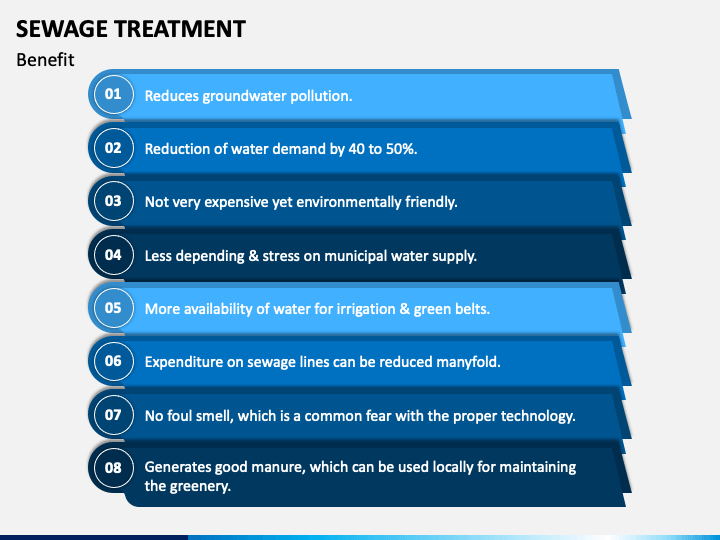 SEWAGE TREATMENT
Benefit

01 Reduces groundwater pollution.

02 Reduction of water demand by 40 to 50%.

03 Not very expensive yet environmentally friendly.

04 Less depending & stress on municipal water supply.

05 More availability of water for irrigation & green belts.

06 Expenditure on sewage lines can be reduced manyfold.

07 No foul smell, which is a common fear with the proper technology.

08 Generates good manure, which can be used locally for maintaining the greenery.